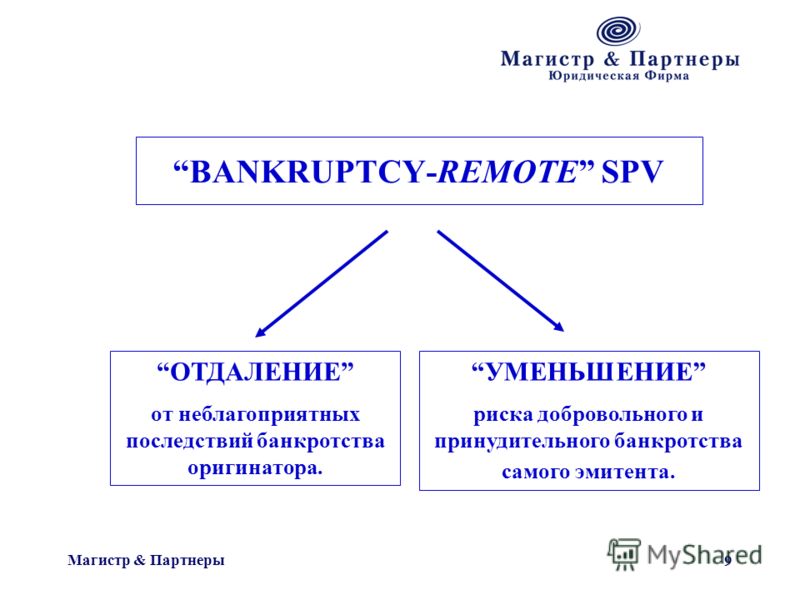 Магистр & Партнеры
Юридическая Фирма

“BANKRUPTCY-REMOTE” SPV

“ОТДАЛЕНИЕ”
от неблагоприятных последствий банкротства оригинатора.

“УМЕНЬШЕНИЕ”
риска добровольного и принудительного банкротства самого эмитента.

Магистр & Партнеры

MyShared

9